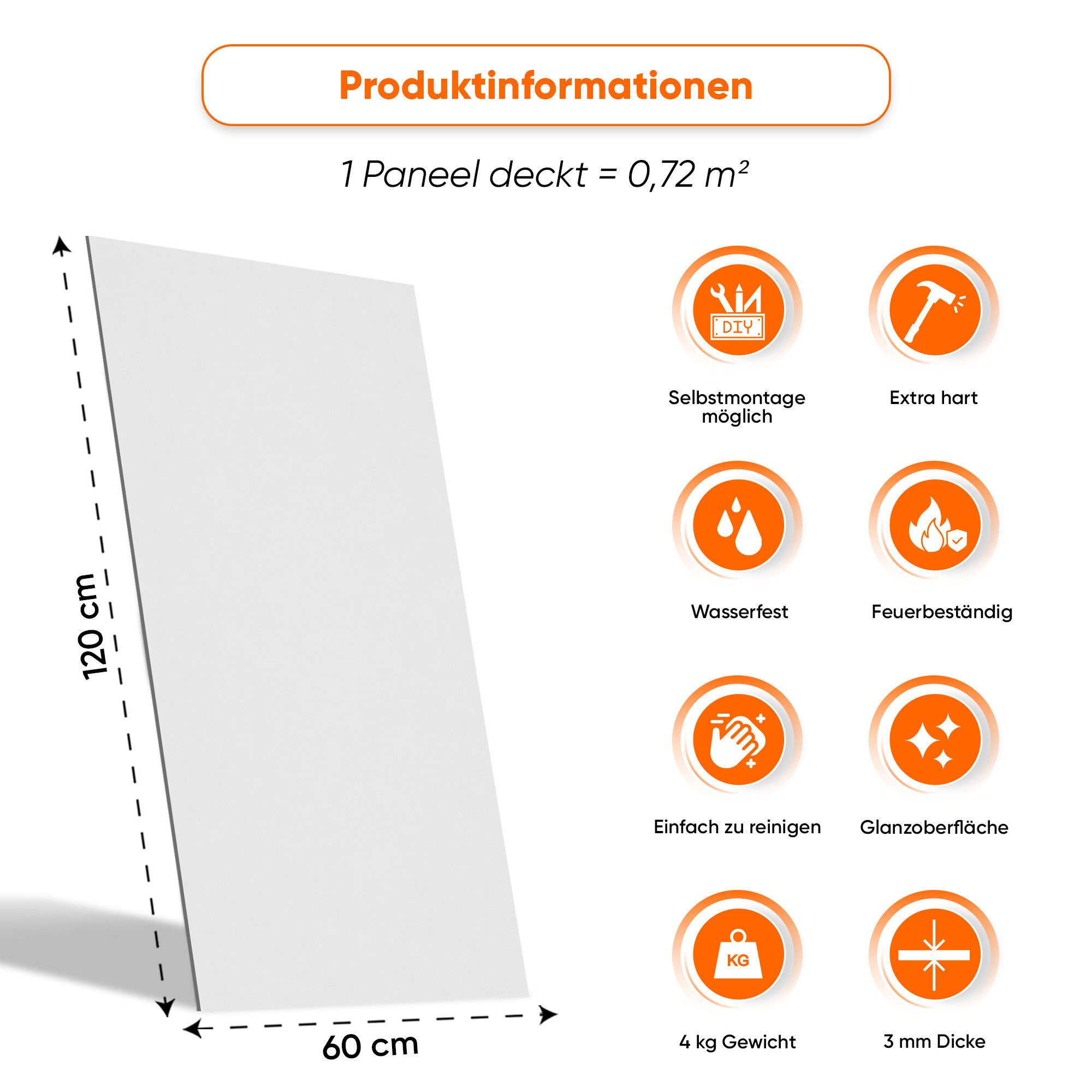 Produktinformationen

1 Paneel deckt = 0,72 m²

120 cm

60 cm

DIY

Selbstmontage möglich

Extra hart

Wasserfest

Feuerbeständig

Einfach zu reinigen

Glanzoberfläche

KG

4 kg Gewicht

3 mm Dicke